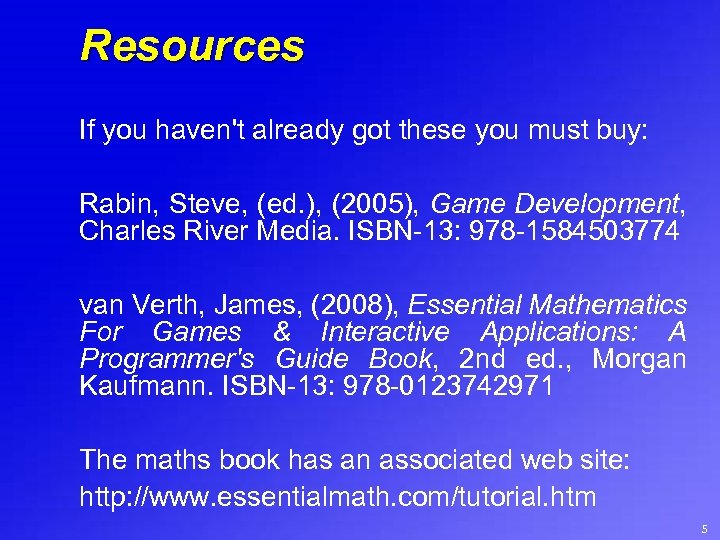 Resources

If you haven't already got these you must buy:

Rabin, Steve, (ed.), (2005), Game Development, Charles River Media. ISBN-13: 978-1584503774

van Verth, James, (2008), Essential Mathematics For Games & Interactive Applications: A Programmer's Guide Book, 2nd ed., Morgan Kaufmann. ISBN-13: 978-0123742971

The maths book has an associated web site:
http://www.essentialmath.com/tutorial.htm

5